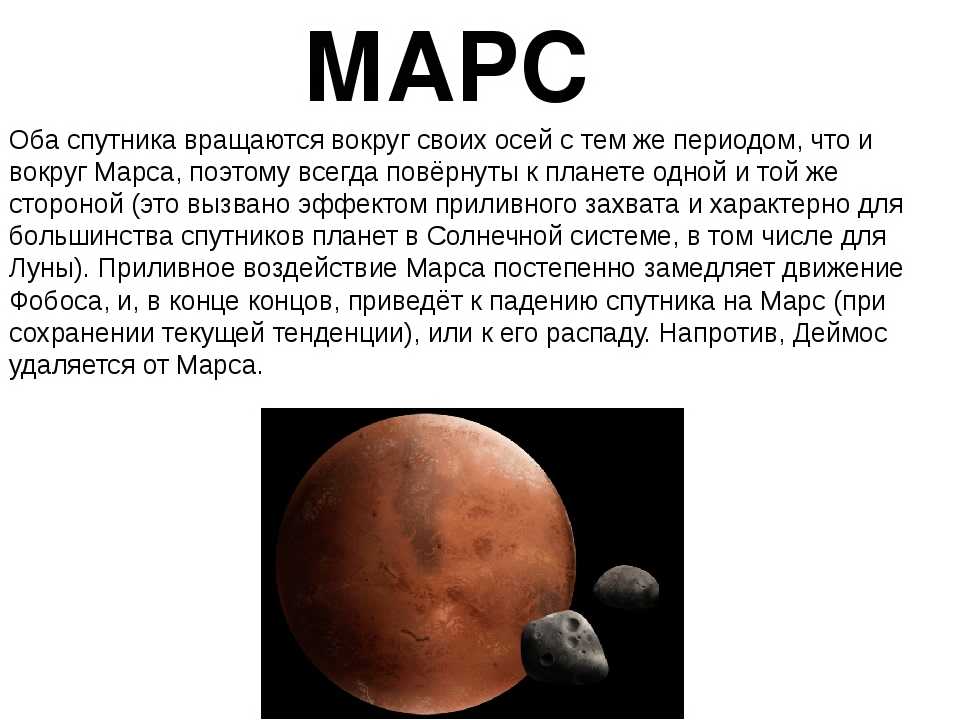 МАРС

Оба спутника вращаются вокруг своих осей с тем же периодом, что и вокруг Марса, поэтому всегда повёрнуты к планете одной и той же стороной (это вызвано эффектом приливного захвата и характерно для большинства спутников планет в Солнечной системе, в том числе для Луны). Приливное воздействие Марса постепенно замедляет движение Фобоса, и, в конце концов, приведёт к падению спутника на Марс (при сохранении текущей тенденции), или к его распаду. Напротив, Деймос удаляется от Марса.